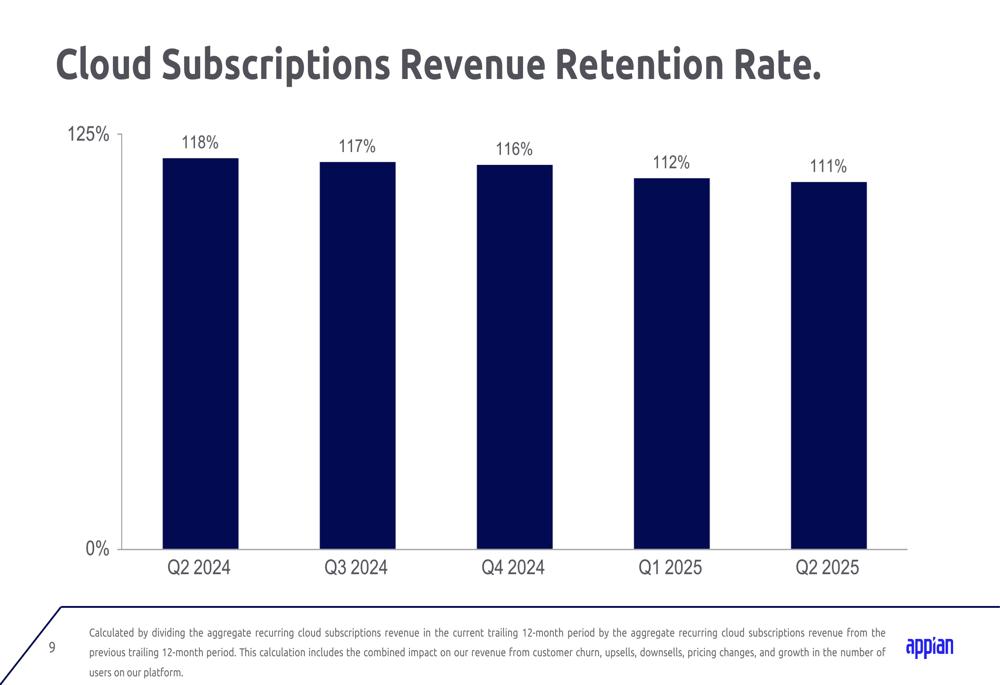 Cloud Subscriptions Revenue Retention Rate.

125%

0%

118%
117%
116%
112%
111%

Q2 2024
Q3 2024
Q4 2024
Q1 2025
Q2 2025

9

Calculated by dividing the aggregate recurring cloud subscriptions revenue in the current trailing 12-month period by the aggregate recurring cloud subscriptions revenue from the previous trailing 12-month period. This calculation includes the combined impact on our revenue from customer churn, upsells, downsells, pricing changes, and growth in the number of users on our platform.

appian